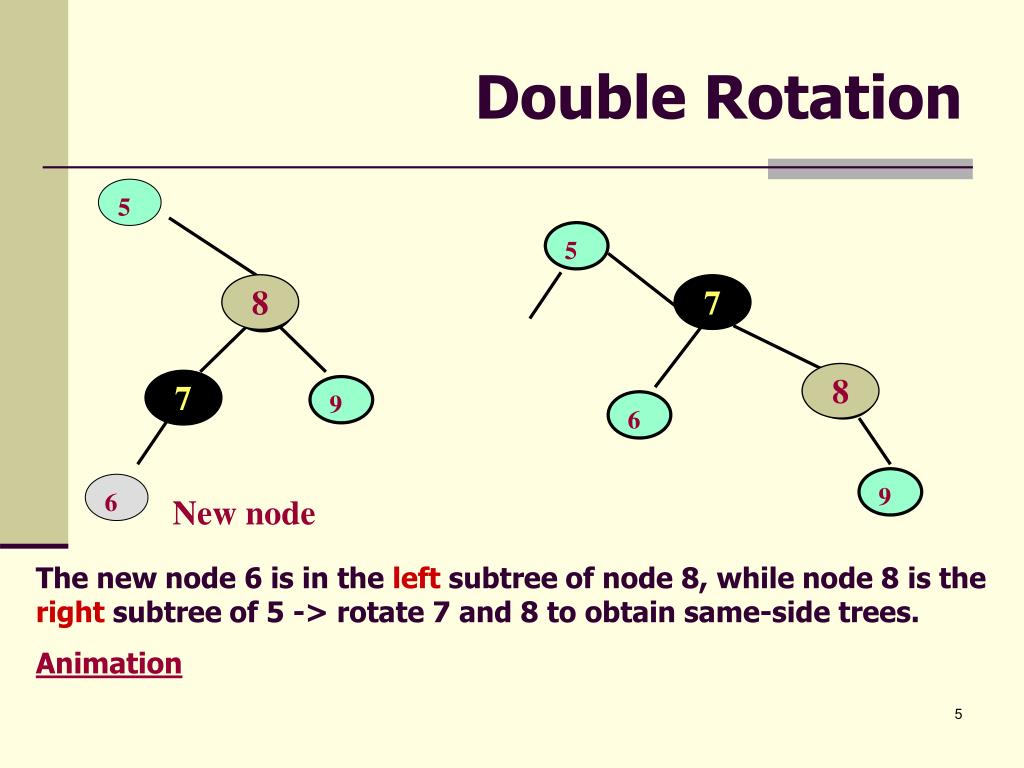 Double Rotation

5

8

7

9

6

New node

5

7

6

8

9

The new node 6 is in the left subtree of node 8, while node 8 is the right subtree of 5 -> rotate 7 and 8 to obtain same-side trees.

Animation

5